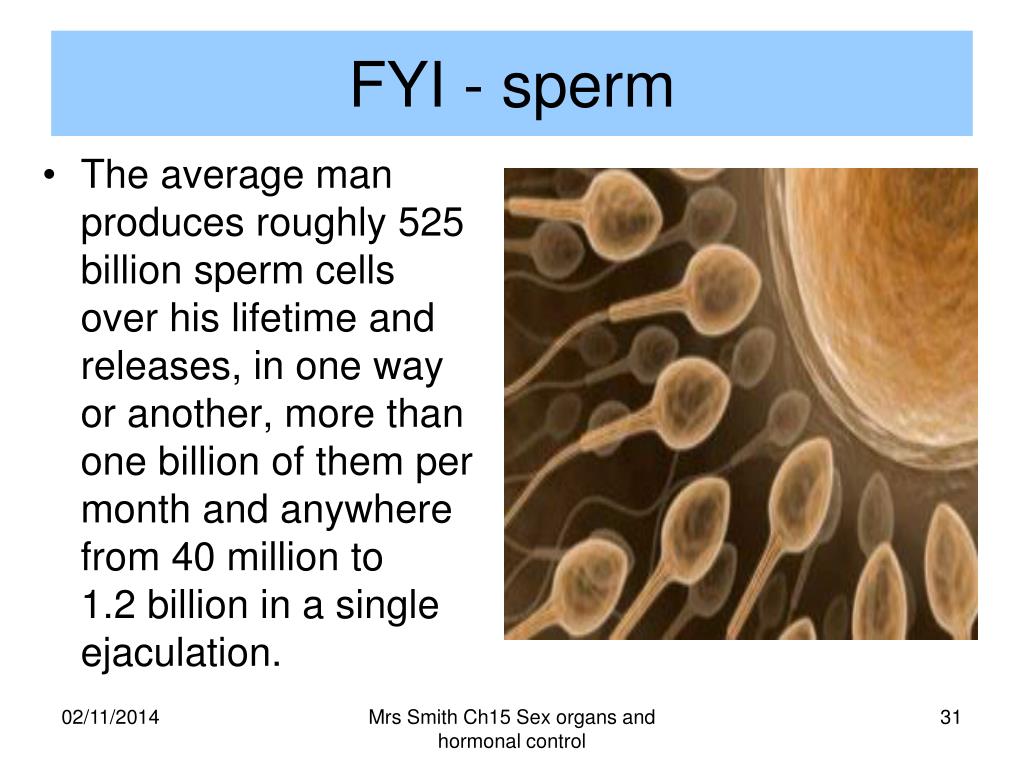 FYI - sperm

• The average man produces roughly 525 billion sperm cells over his lifetime and releases, in one way or another, more than one billion of them per month and anywhere from 40 million to 1.2 billion in a single ejaculation.

02/11/2014

Mrs Smith Ch15 Sex organs and hormonal control

31